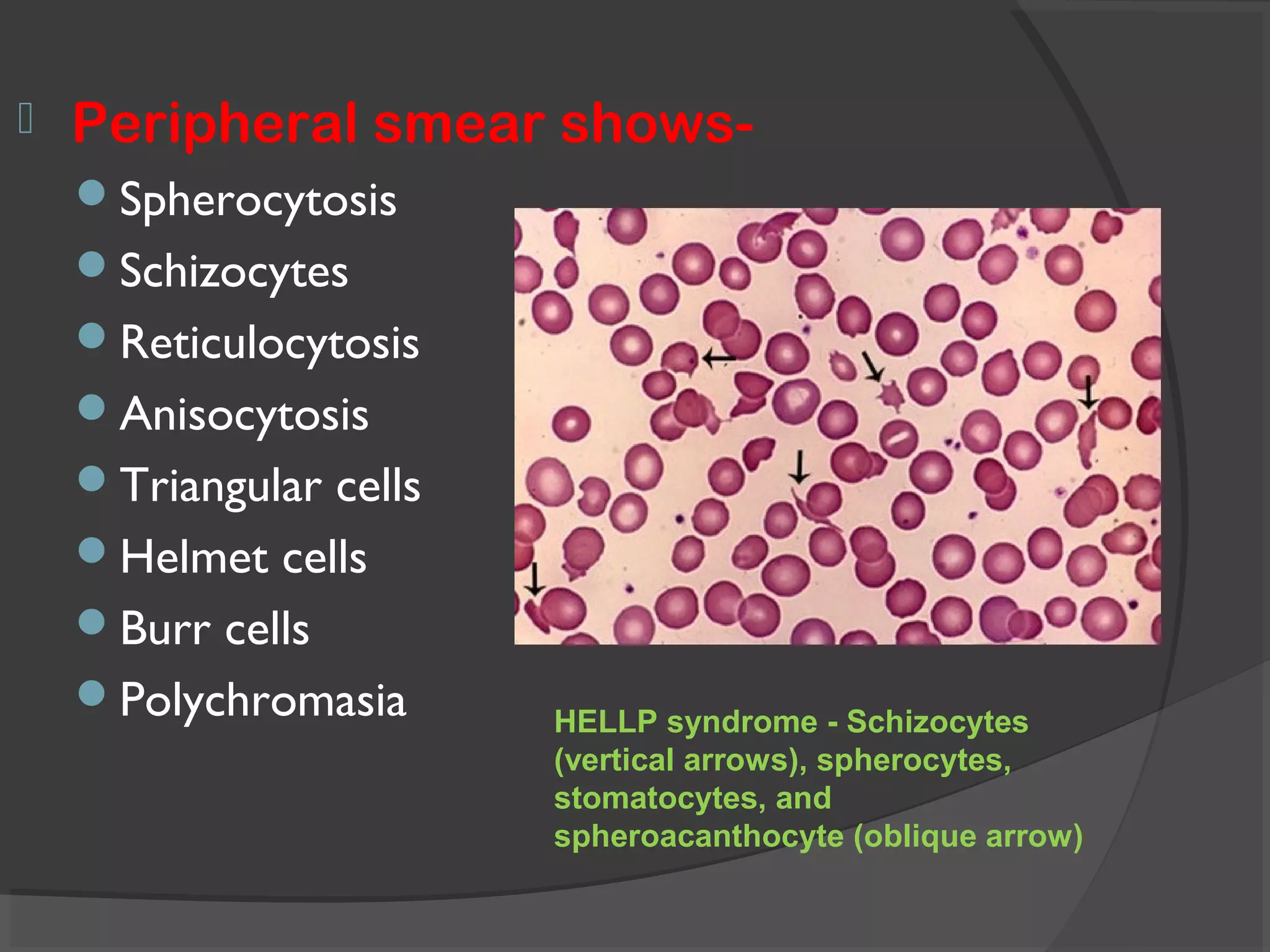 Peripheral smear shows-

- Spherocytosis
- Schizocytes
- Reticulocytosis
- Anisocytosis
- Triangular cells
- Helmet cells
- Burr cells
- Polychromasia

HELLP syndrome - Schizocytes (vertical arrows), spherocytes, stomatocytes, and spheroacanthocyte (oblique arrow)